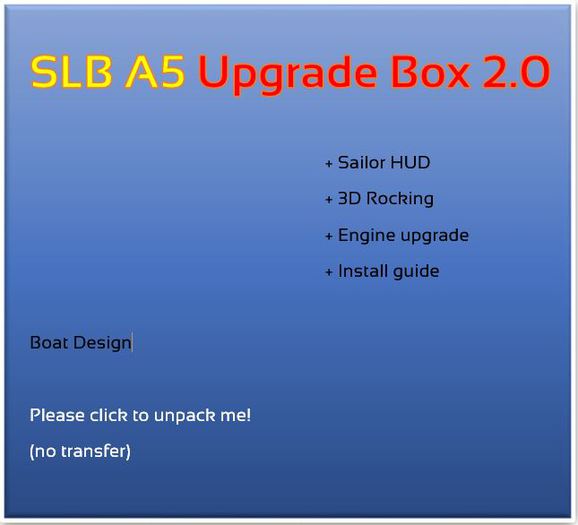 SLB A5 Upgrade Box 2.0

+ Sailor HUD

+ 3D Rocking

+ Engine upgrade

+ Install guide

Boat Design

Please click to unpack me!

(no transfer)